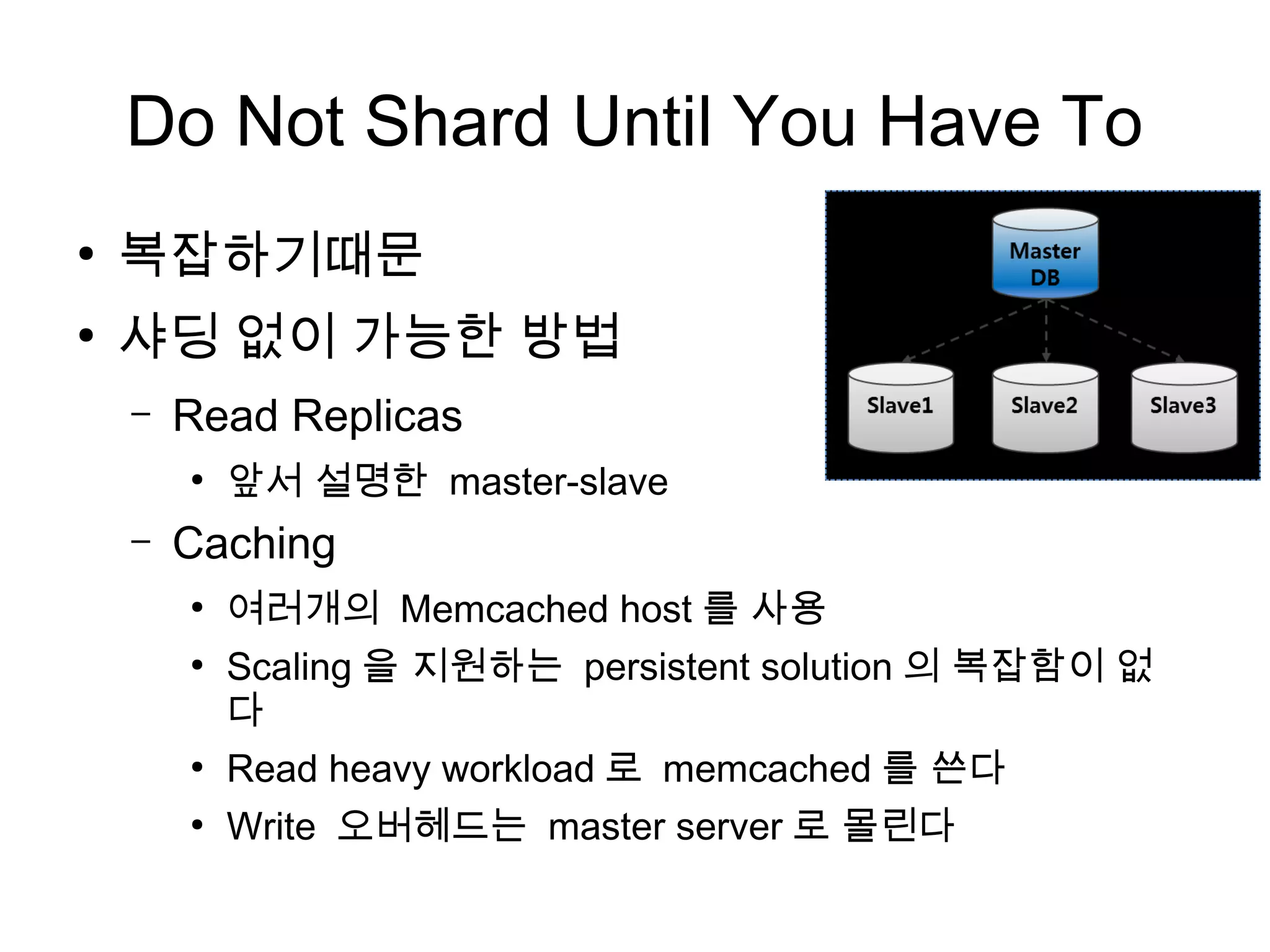 Do Not Shard Until You Have To

• 복잡하기때문
• 샤딩 없이 가능한 방법
  – Read Replicas
    • 앞서 설명한 master-slave
  – Caching
    • 여러개의 Memcached host 를 사용
    • Scaling 을 지원하는 persistent solution 의 복잡함이 없다
    • Read heavy workload 로 memcached 를 쓴다
    • Write 오버헤드는 master server 로 몰린다

Master DB

Slave1

Slave2

Slave3